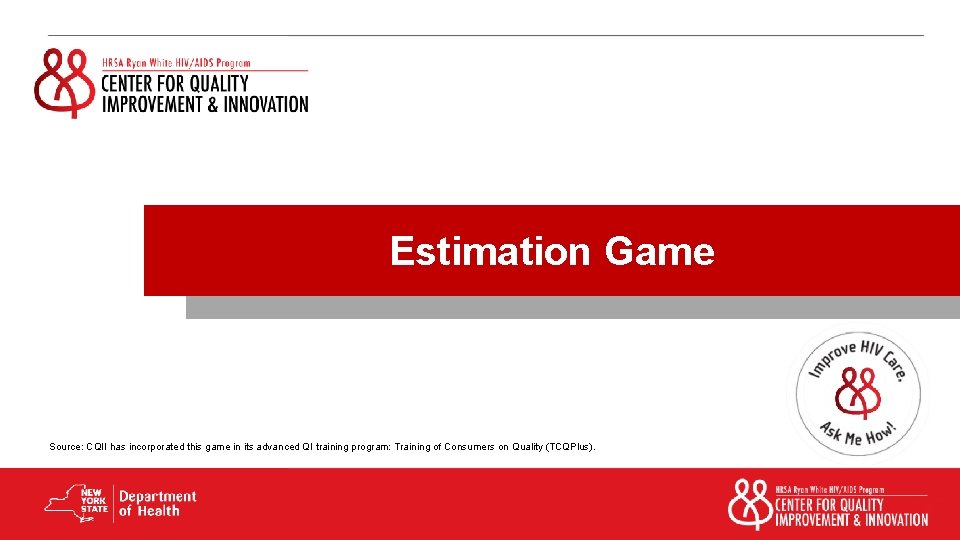 HRSA Ryan White HIV/AIDS Program
CENTER FOR QUALITY
IMPROVEMENT & INNOVATION

Estimation Game

Improve HIV Care.
Ask Me How!

Source: CQII has incorporated this game in its advanced QI training program: Training of Consumers on Quality (TCQPlus).

NEW YORK STATE Department of Health

HRSA Ryan White HIV/AIDS Program
CENTER FOR QUALITY
IMPROVEMENT & INNOVATION